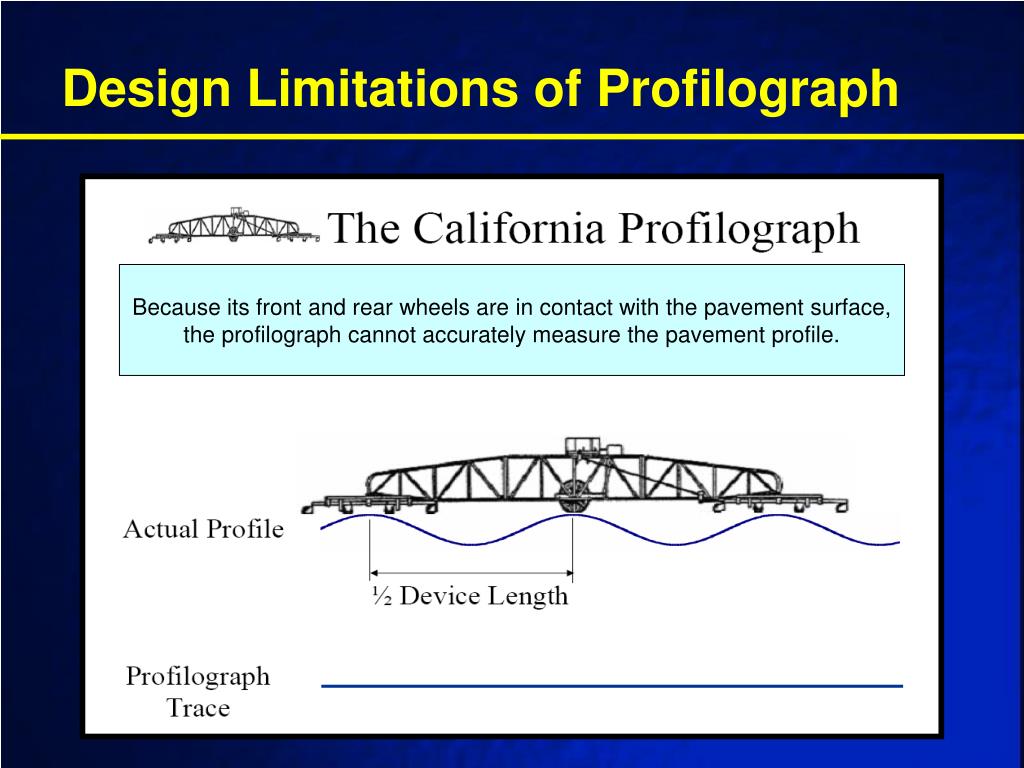 Design Limitations of Profilograph

The California Profilograph

Because its front and rear wheels are in contact with the pavement surface, the profilograph cannot accurately measure the pavement profile.

Actual Profile

½ Device Length

Profilograph Trace